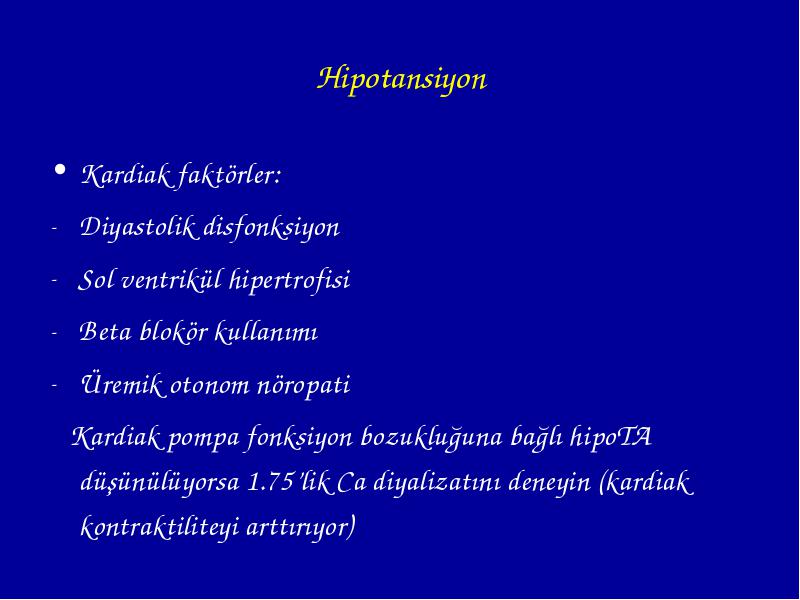 Hipotansiyon

• Kardiak faktörler:
- Diyastolik disfonksiyon
- Sol ventrikül hipertrofisi
- Beta blokör kullanımı
- Üremik otonom nöropati

Kardiak pompa fonksiyon bozukluğuna bağlı hipoTA düşünülüyorsa 1.75'lik Ca diyalizatını deneyin (kardiak kontraktiliteyi arttırıyor)